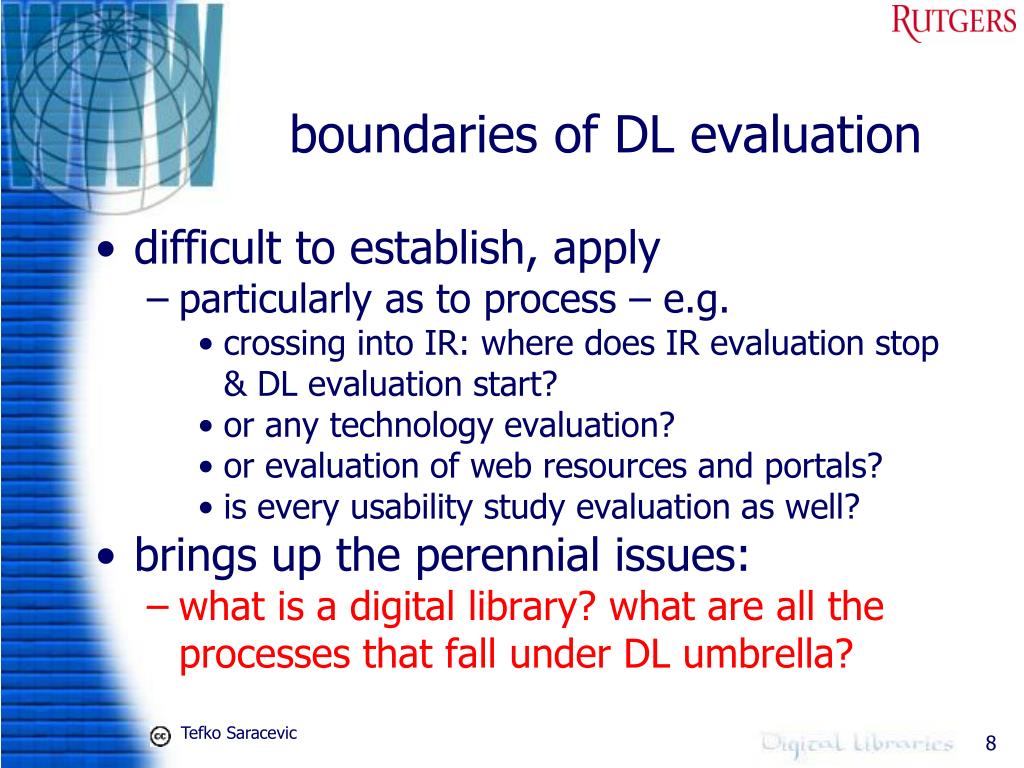 RUTGERS

boundaries of DL evaluation

• difficult to establish, apply
 – particularly as to process – e.g.
  • crossing into IR: where does IR evaluation stop & DL evaluation start?
  • or any technology evaluation?
  • or evaluation of web resources and portals?
  • is every usability study evaluation as well?
• brings up the perennial issues:
 – what is a digital library? what are all the processes that fall under DL umbrella?

cc Tefko Saracevic

Digital Libraries

8